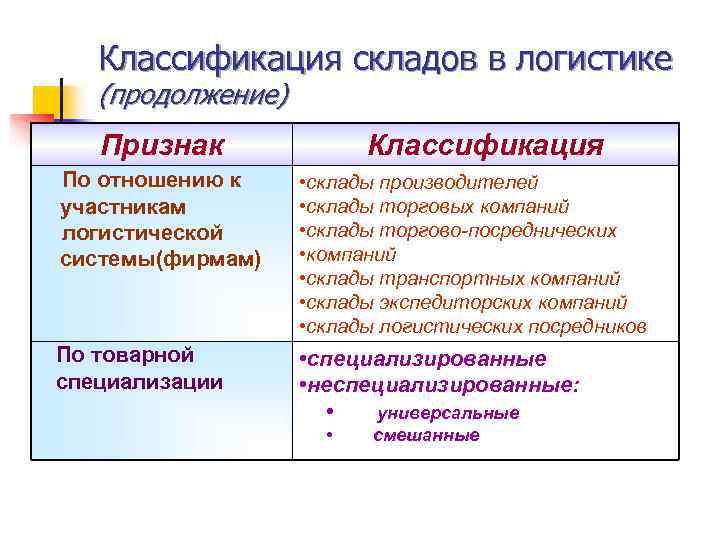 Классификация складов в логистике
(продолжение)

| Признак | Классификация |
|---|---|
| По отношению к участникам логистической системы(фирмам) | •склады производителей •склады торговых компаний •склады торгово-посреднических •компаний •склады транспортных компаний •склады экспедиторских компаний •склады логистических посредников |
| По товарной специализации | •специализированные •неспециализированные: • универсальные • смешанные |